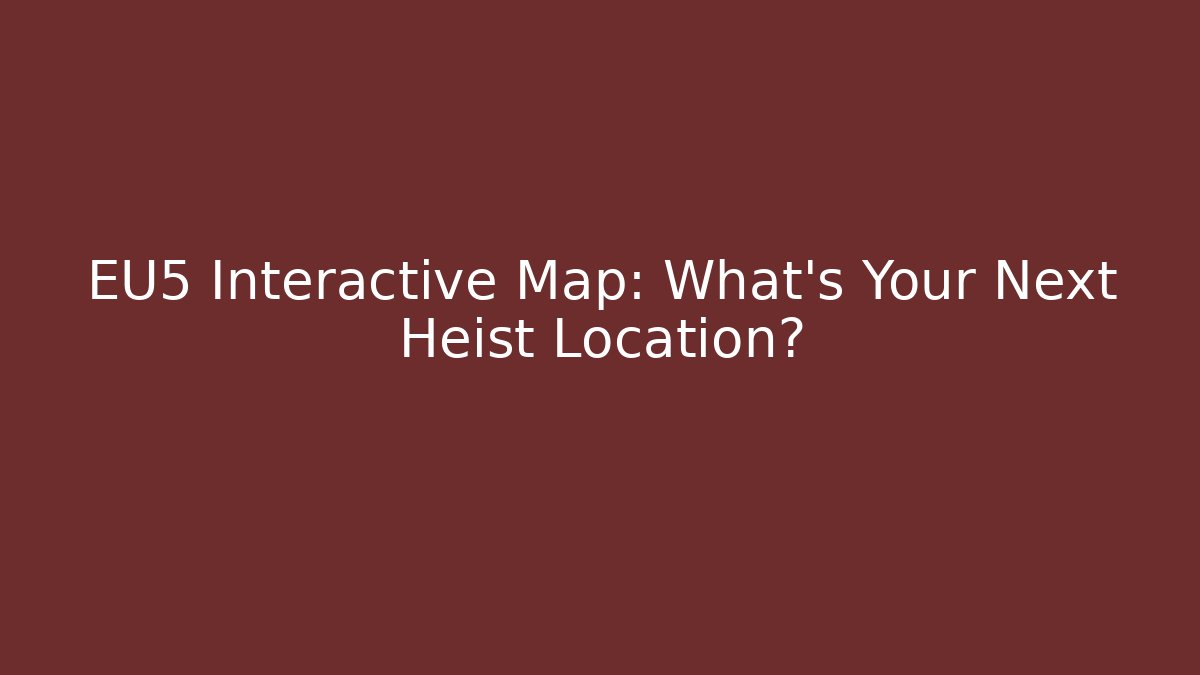 EU5 Interactive Map: What's Your Next Heist Location?